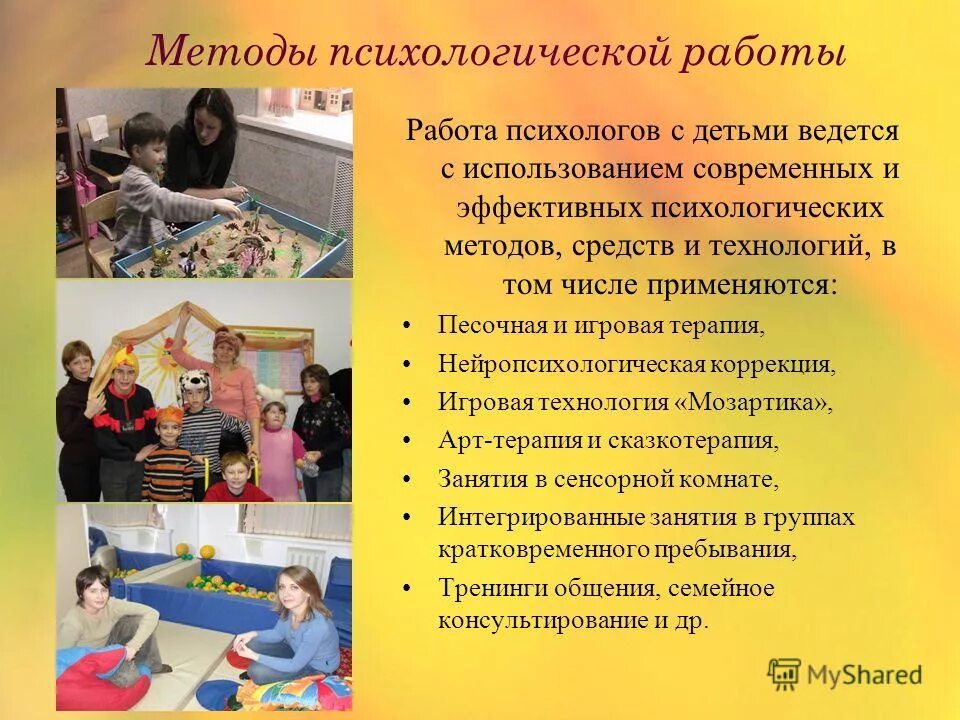 Методы психологической работы

Работа психологов с детьми ведется с использованием современных и эффективных психологических методов, средств и технологий, в том числе применяются:

• Песочная и игровая терапия,
• Нейропсихологическая коррекция,
• Игровая технология «Мозартика»,
• Арт-терапия и сказкотерапия,
• Занятия в сенсорной комнате,
• Интегрированные занятия в группах кратковременного пребывания,
• Тренинги общения, семейное консультирование и др.

MyShared